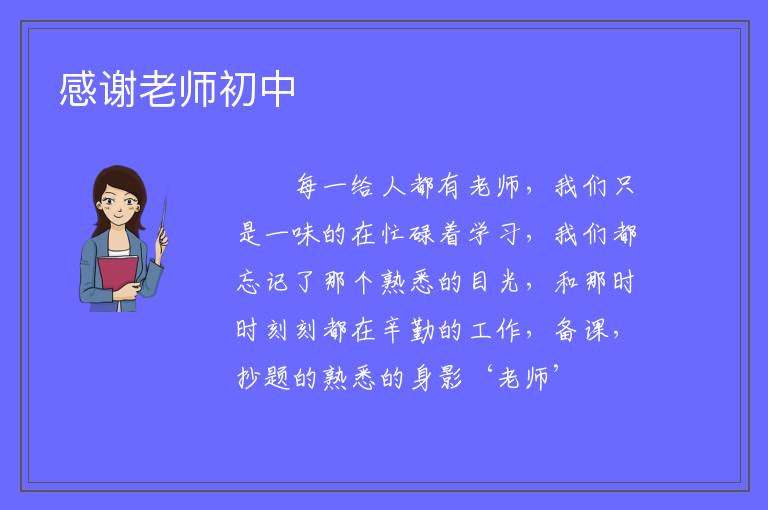 感谢老师初中

每一给人都有老师，我们只是一味的在忙碌着学习，我们都忘记了那个熟悉的目光，和那时时刻刻都在辛勤的工作，备课，抄题的熟悉的身影‘老师’